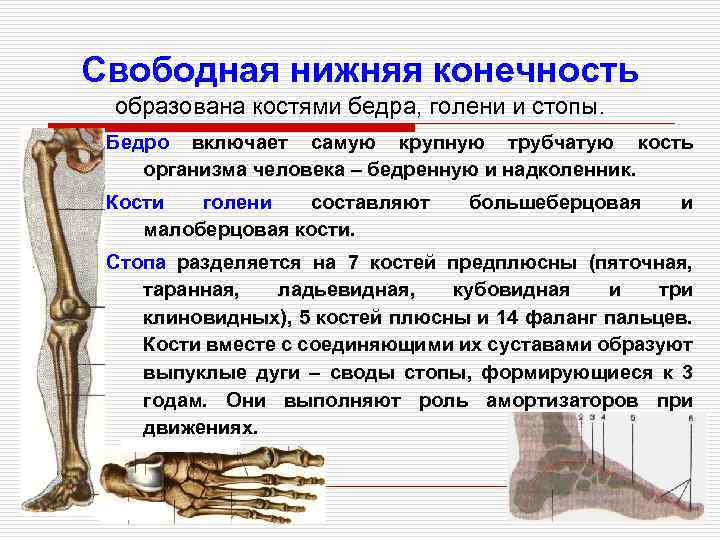 Свободная нижняя конечность
образована костями бедра, голени и стопы.

Бедро включает самую крупную трубчатую кость организма человека – бедренную и надколенник.

Кости голени составляют большеберцовая и малоберцовая кости.

Стопа разделяется на 7 костей предплюсны (пяточная, таранная, ладьевидная, кубовидная и три клиновидных), 5 костей плюсны и 14 фаланг пальцев. Кости вместе с соединяющими их суставами образуют выпуклые дуги – своды стопы, формирующиеся к 3 годам. Они выполняют роль амортизаторов при движениях.

2 3 4 5 6